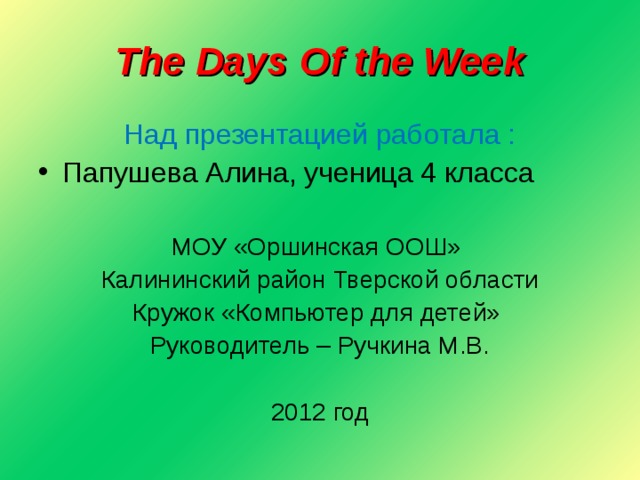 The Days Of the Week

Над презентацией работала :

• Папушева Алина, ученица 4 класса

МОУ «Оршинская ООШ»
Калининский район Тверской области
Кружок «Компьютер для детей»
Руководитель – Ручкина М.В.

2012 год